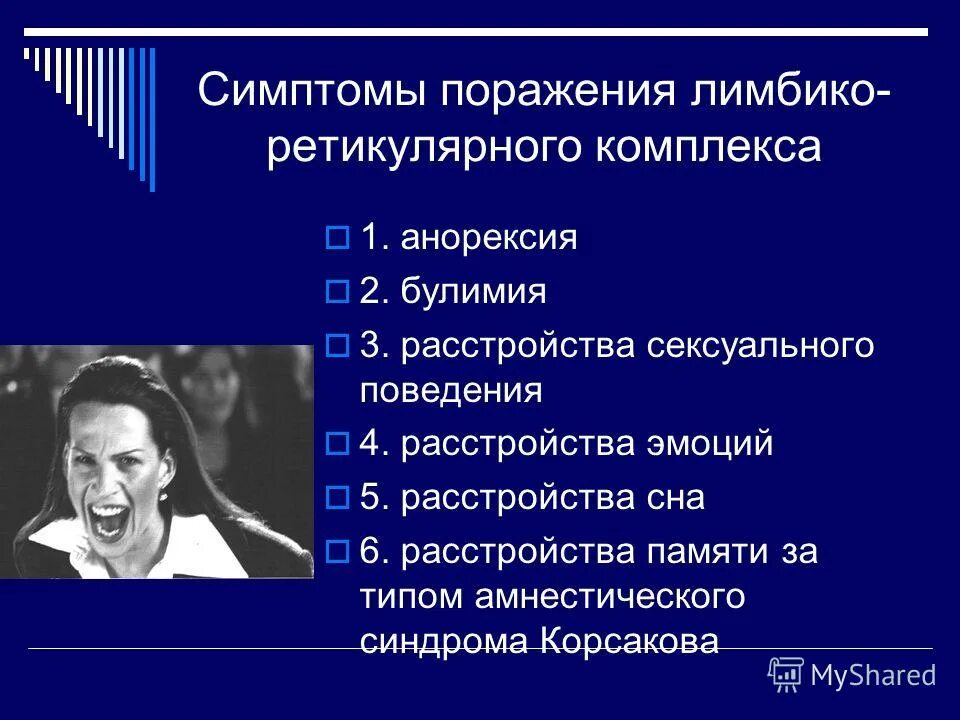 Симптомы поражения лимбико-ретикулярного комплекса

1. анорексия
2. булимия
3. расстройства сексуального поведения
4. расстройства эмоций
5. расстройства сна
6. расстройства памяти за типом амнестического синдрома Корсакова

MyShared